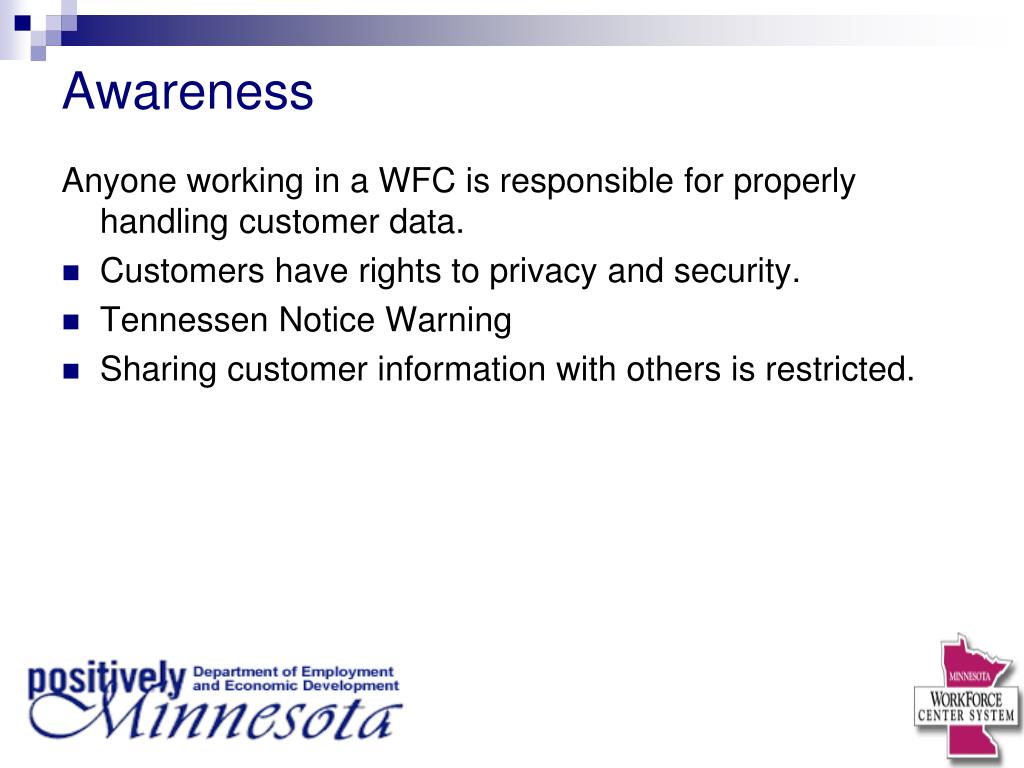 Awareness

Anyone working in a WFC is responsible for properly handling customer data.

- Customers have rights to privacy and security.
- Tennessen Notice Warning
- Sharing customer information with others is restricted.

positively Minnesota Department of Employment and Economic Development

MINNESOTA WORKFORCE CENTER SYSTEM